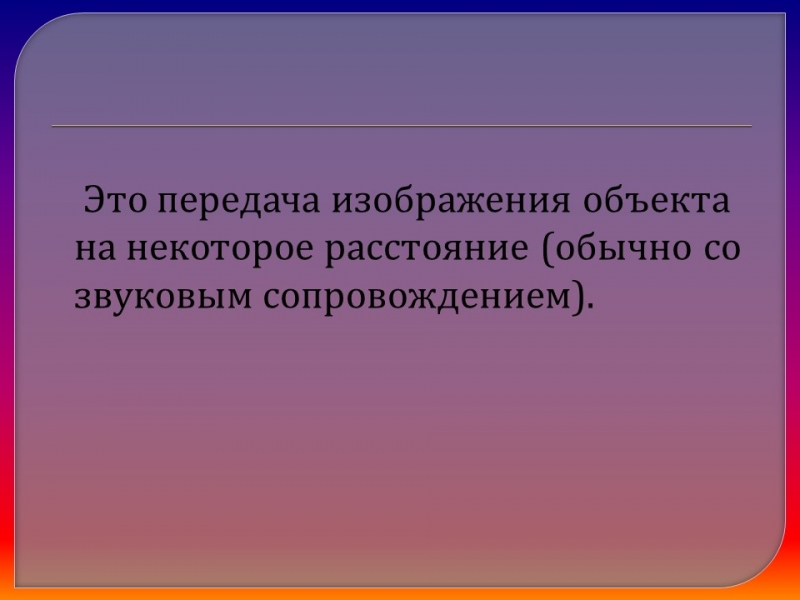 Это передача изображения объекта на некоторое расстояние (обычно со звуковым сопровождением).